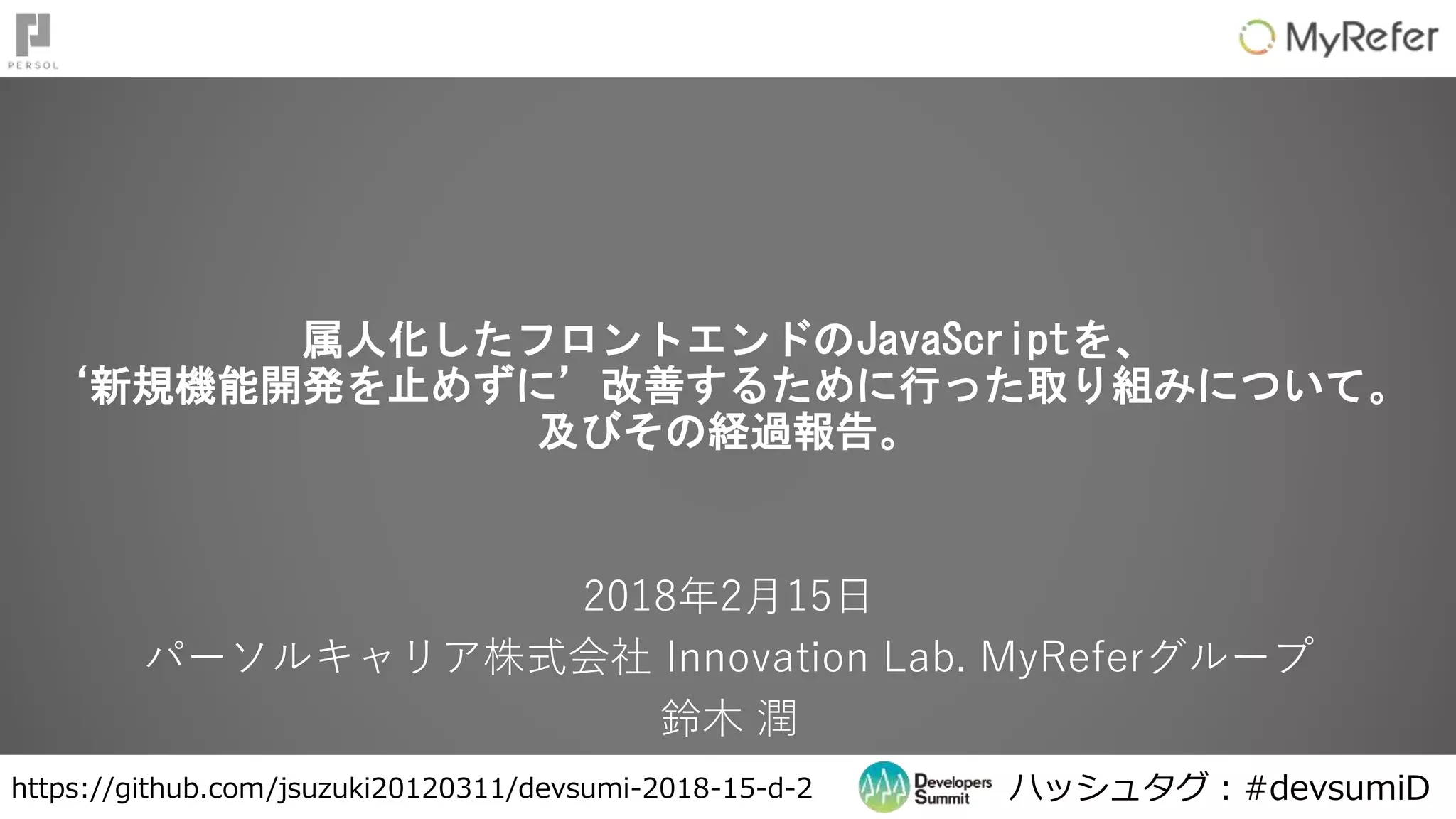 PERSOL

MyRefer

属人化したフロントエンドのJavaScriptを、
‘新規機能開発を止めずに’改善するために行った取り組みについて。
及びその経過報告。

2018年2月15日
パーソルキャリア株式会社 Innovation Lab. MyReferグループ
鈴木 潤

https://github.com/jsuzuki20120311/devsumi-2018-15-d-2

Developers Summit

ハッシュタグ：#devsumiD